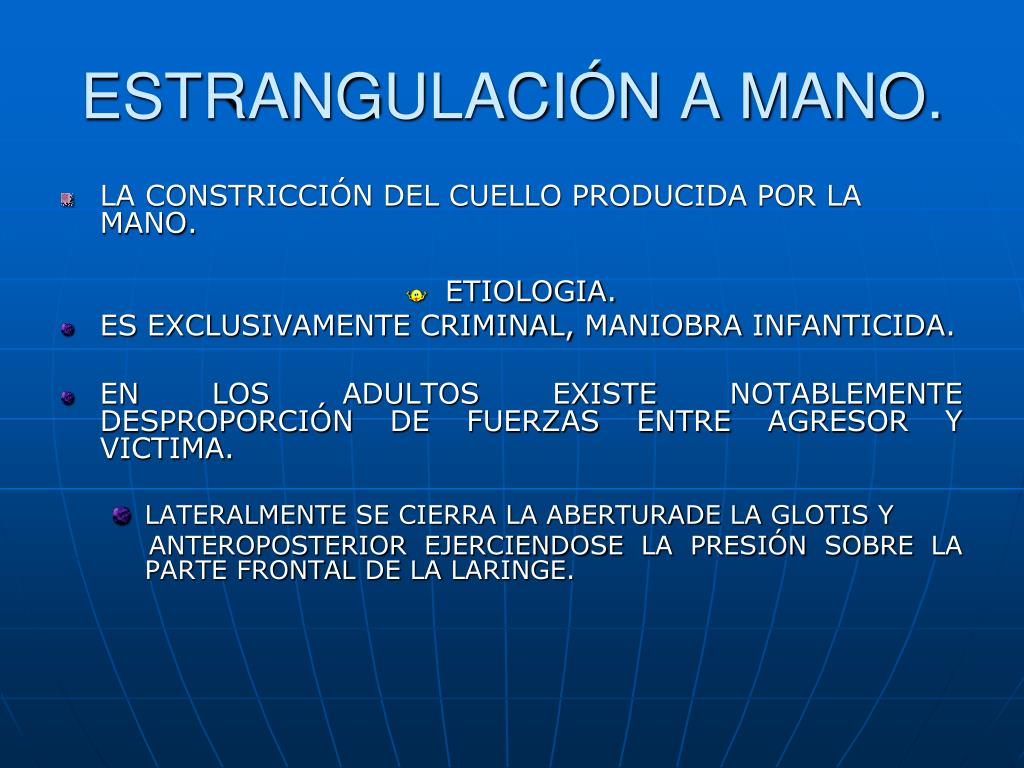 ESTRANGULACIÓN A MANO.

LA CONSTRICCIÓN DEL CUELLO PRODUCIDA POR LA MANO.

ETIOLOGIA.

ES EXCLUSIVAMENTE CRIMINAL, MANIOBRA INFANTICIDA.

EN LOS ADULTOS EXISTE NOTABLEMENTE DESPROPORCIÓN DE FUERZAS ENTRE AGRESOR Y VICTIMA.

LATERALMENTE SE CIERRA LA ABERTURADE LA GLOTIS Y ANTEROPOSTERIOR EJERCIENDOSE LA PRESIÓN SOBRE LA PARTE FRONTAL DE LA LARINGE.